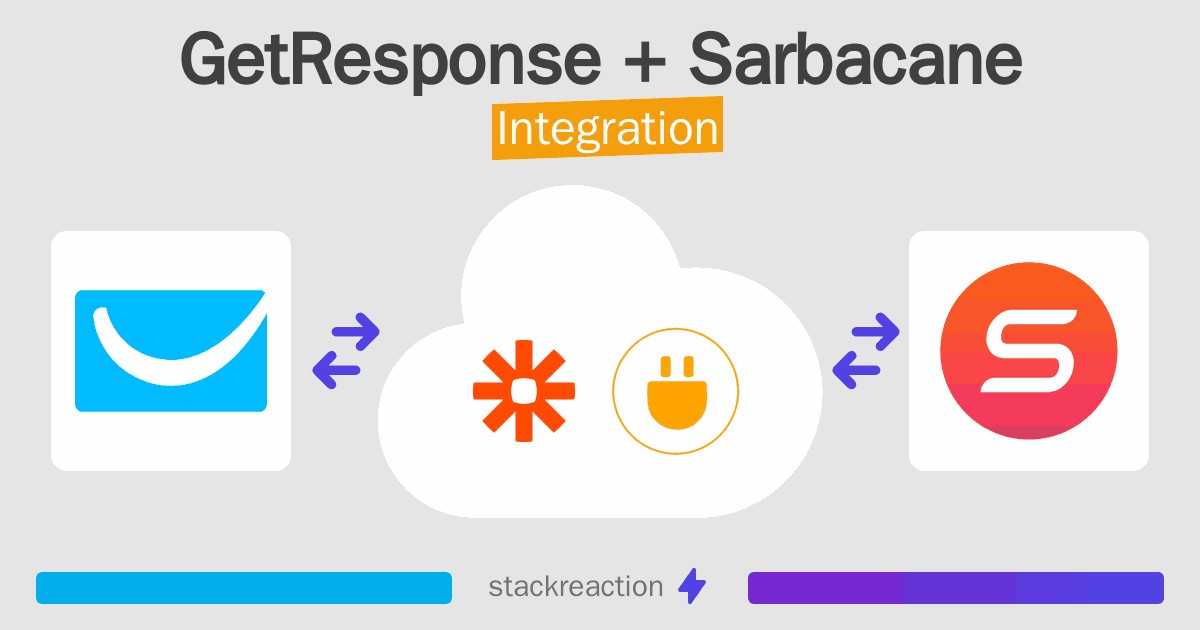 GetResponse + Sarbacane
Integration

stackreaction